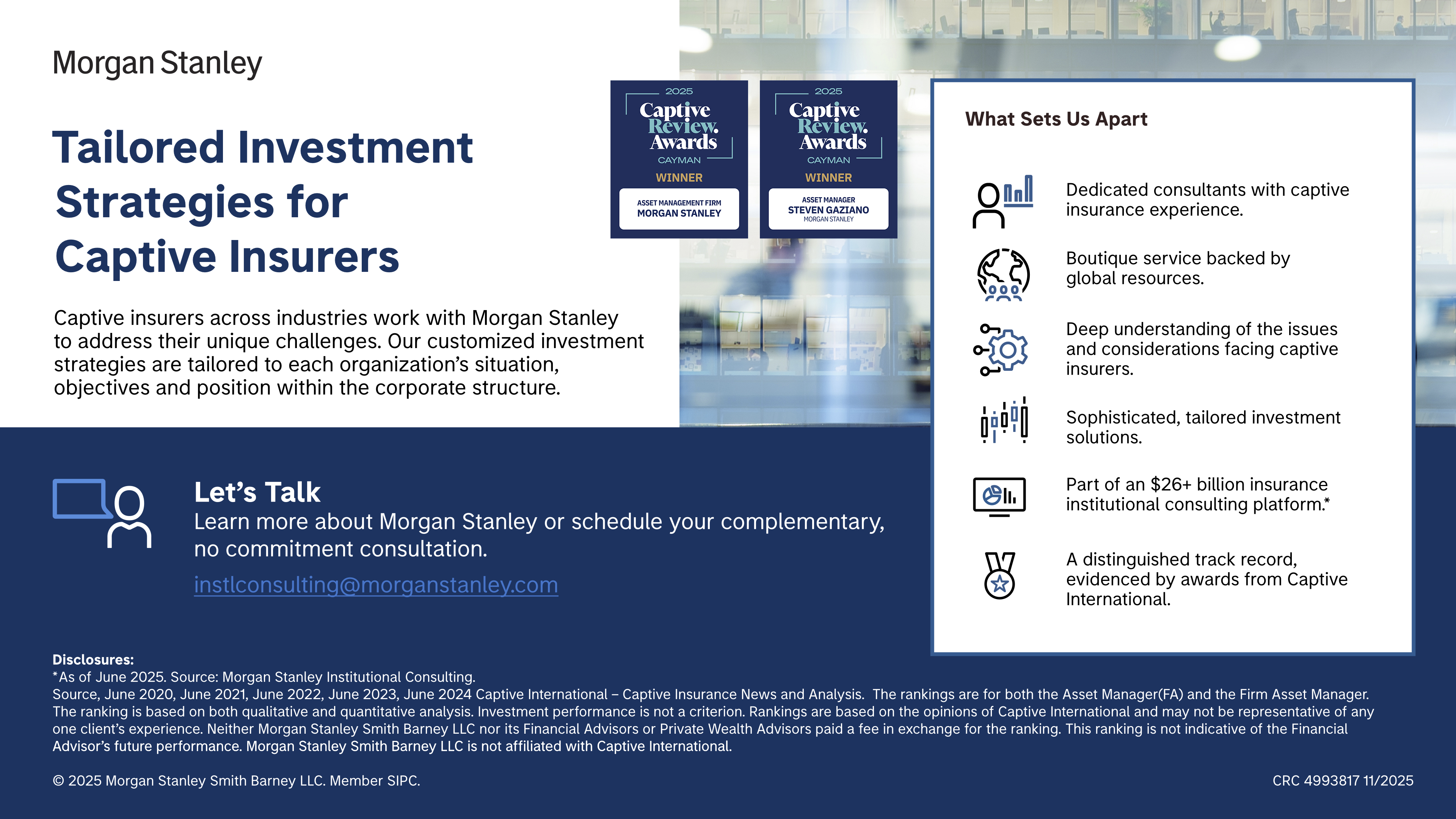 Morgan Stanley

Tailored Investment Strategies for Captive Insurers

Captive insurers across industries work with Morgan Stanley to address their unique challenges. Our customized investment strategies are tailored to each organization's situation, objectives and position within the corporate structure.

2025
Captive Review. Awards
CAYMAN
WINNER
ASSET MANAGEMENT FIRM
MORGAN STANLEY

2025
Captive Review. Awards
CAYMAN
WINNER
ASSET MANAGER
STEVEN GAZIANO
MORGAN STANLEY

What Sets Us Apart

Dedicated consultants with captive insurance experience.

Boutique service backed by global resources.

Deep understanding of the issues and considerations facing captive insurers.

Sophisticated, tailored investment solutions.

Part of an $26+ billion insurance institutional consulting platform.*

A distinguished track record, evidenced by awards from Captive International.

Let's Talk
Learn more about Morgan Stanley or schedule your complementary, no commitment consultation.
instlconsulting@morganstanley.com

Disclosures:
*As of June 2025. Source: Morgan Stanley Institutional Consulting.
Source, June 2020, June 2021, June 2022, June 2023, June 2024 Captive International – Captive Insurance News and Analysis. The rankings are for both the Asset Manager(FA) and the Firm Asset Manager. The ranking is based on both qualitative and quantitative analysis. Investment performance is not a criterion. Rankings are based on the opinions of Captive International and may not be representative of any one client's experience. Neither Morgan Stanley Smith Barney LLC nor its Financial Advisors or Private Wealth Advisors paid a fee in exchange for the ranking. This ranking is not indicative of the Financial Advisor's future performance. Morgan Stanley Smith Barney LLC is not affiliated with Captive International.

© 2025 Morgan Stanley Smith Barney LLC. Member SIPC.

CRC 4993817 11/2025